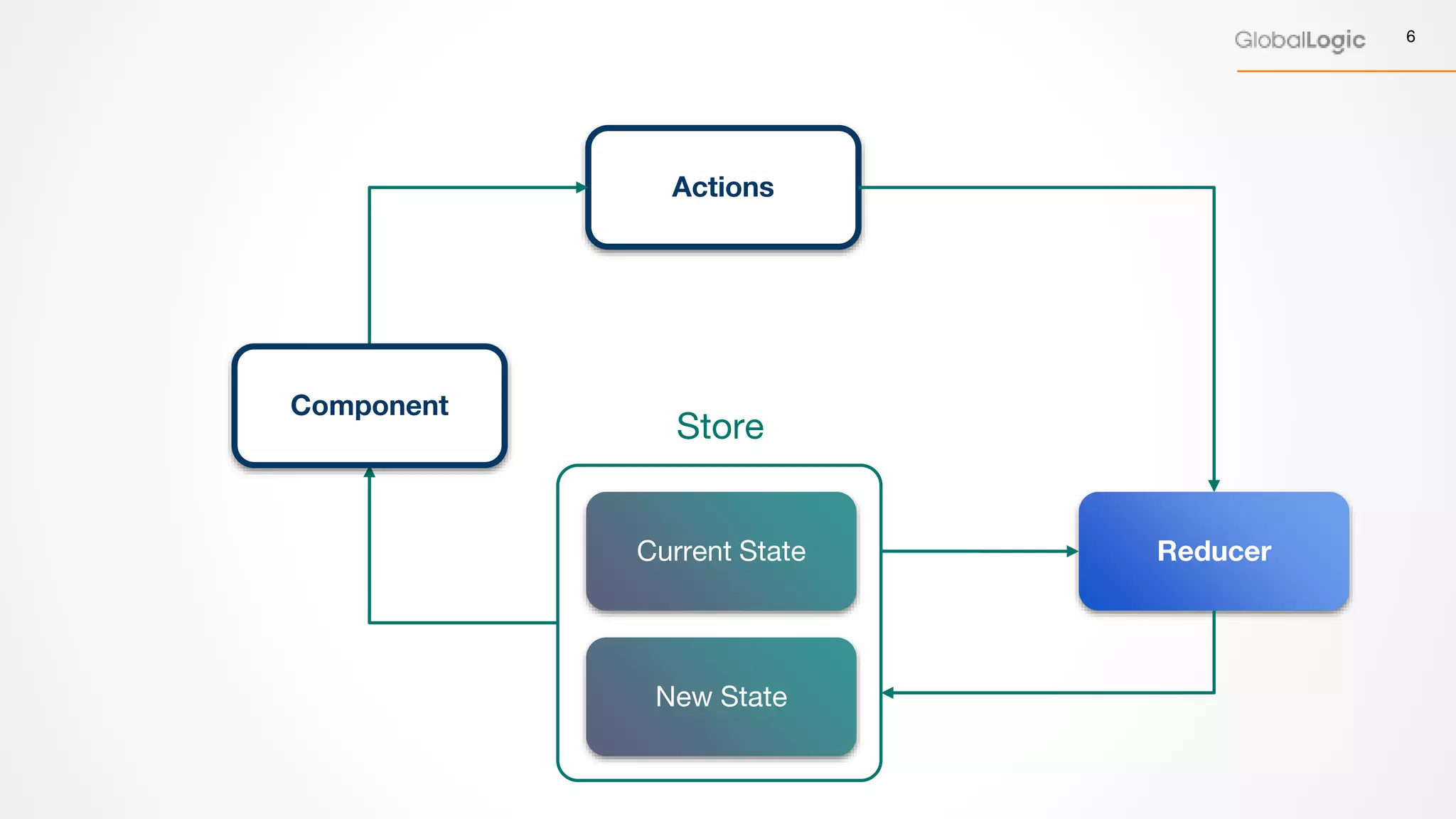 GlobalLogic 6

Actions

Component

Store

Current State

New State

Reducer